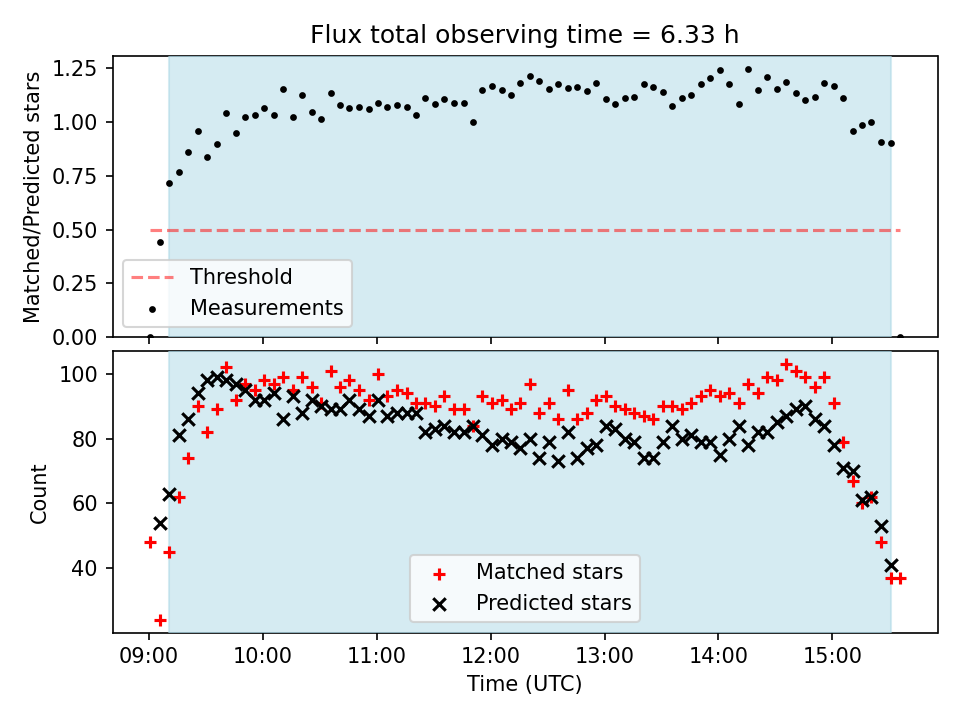 Flux total observing time = 6.33 h

Matched/Predicted stars

1.25
1.00
0.75
0.50
0.25
0.00

Threshold
Measurements

Count

100
80
60
40

Matched stars
Predicted stars

09:00 10:00 11:00 12:00 13:00 14:00 15:00

Time (UTC)